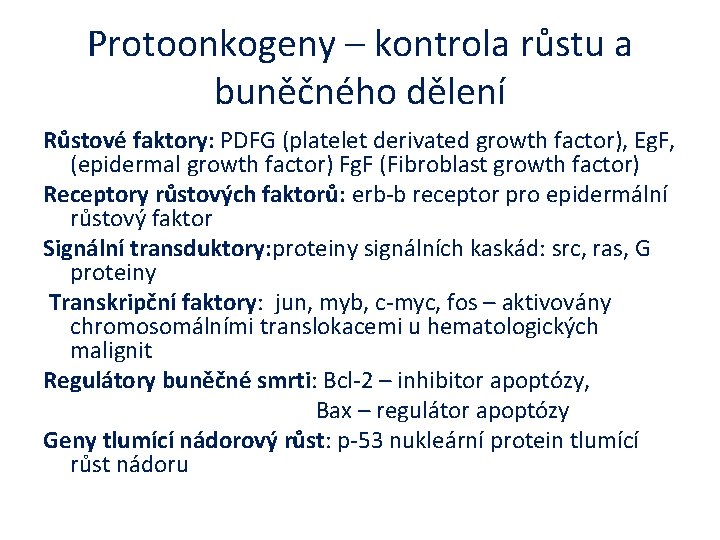 Protoonkogeny – kontrola růstu a buněčného dělení

Růstové faktory: PDFG (platelet derivated growth factor), EgF, (epidermal growth factor) FgF (Fibroblast growth factor)

Receptory růstových faktorů: erb-b receptor pro epidermální růstový faktor

Signální transduktory:proteiny signálních kaskád: src, ras, G proteiny

Transkripční faktory: jun, myb, c-myc, fos – aktivovány chromosomálními translokacemi u hematologických malignit

Regulátory buněčné smrti: Bcl-2 – inhibitor apoptózy,
Bax – regulátor apoptózy

Geny tlumící nádorový růst: p-53 nukleární protein tlumící růst nádoru